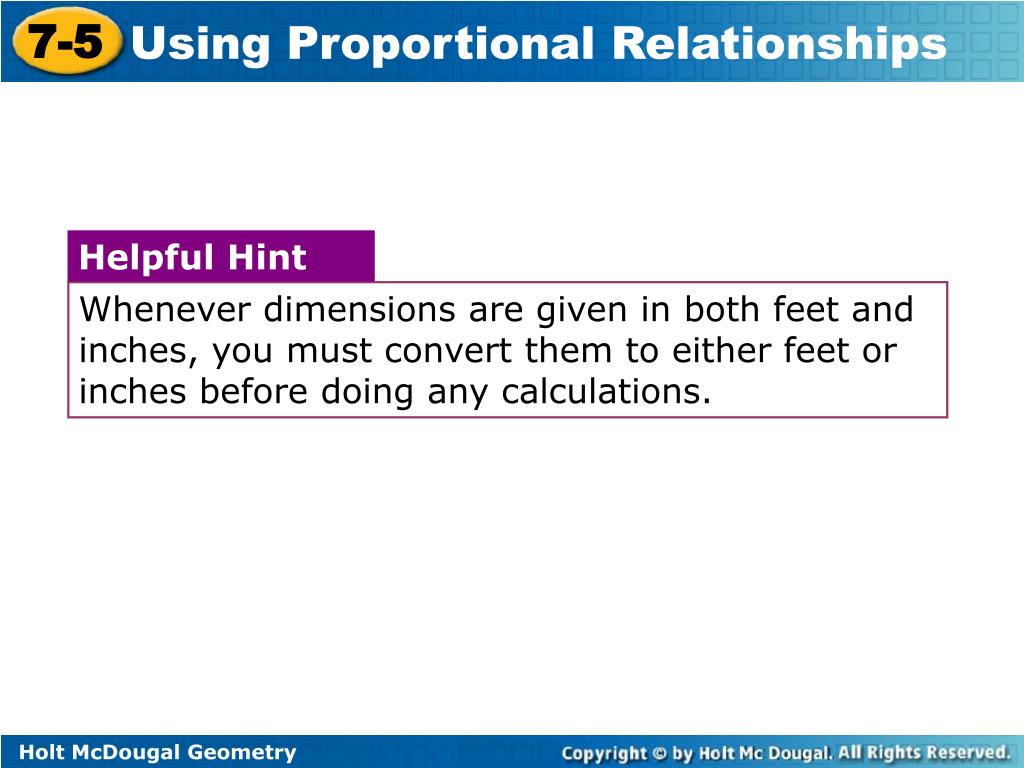 7-5 Using Proportional Relationships

Helpful Hint

Whenever dimensions are given in both feet and inches, you must convert them to either feet or inches before doing any calculations.

Holt McDougal Geometry

Copyright © by Holt Mc Dougal. All Rights Reserved.